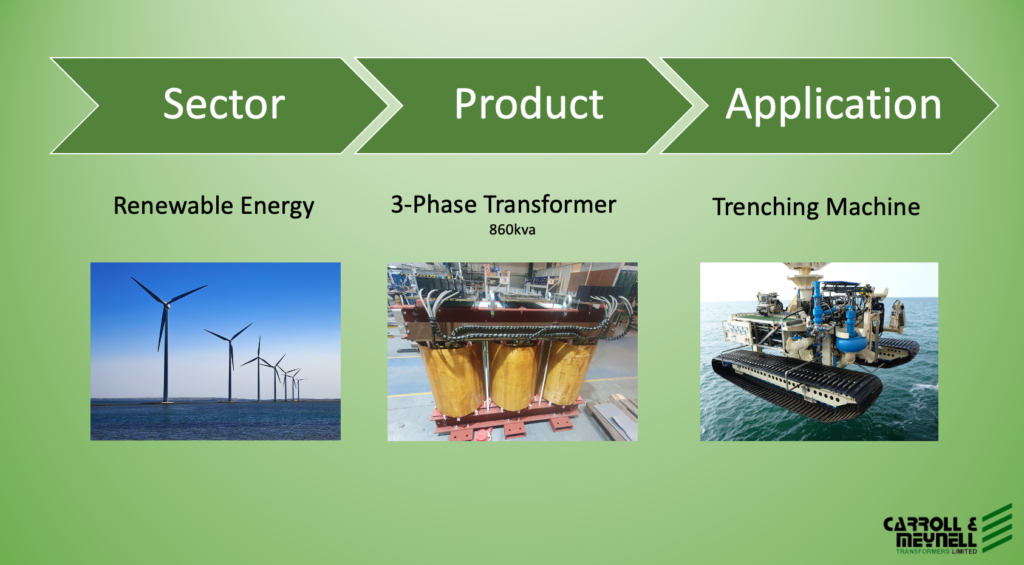 Sector

Product

Application

Renewable Energy

3-Phase Transformer
860kva

Trenching Machine

CARROLL & MEYNELL
TRANSFORMERS LIMITED